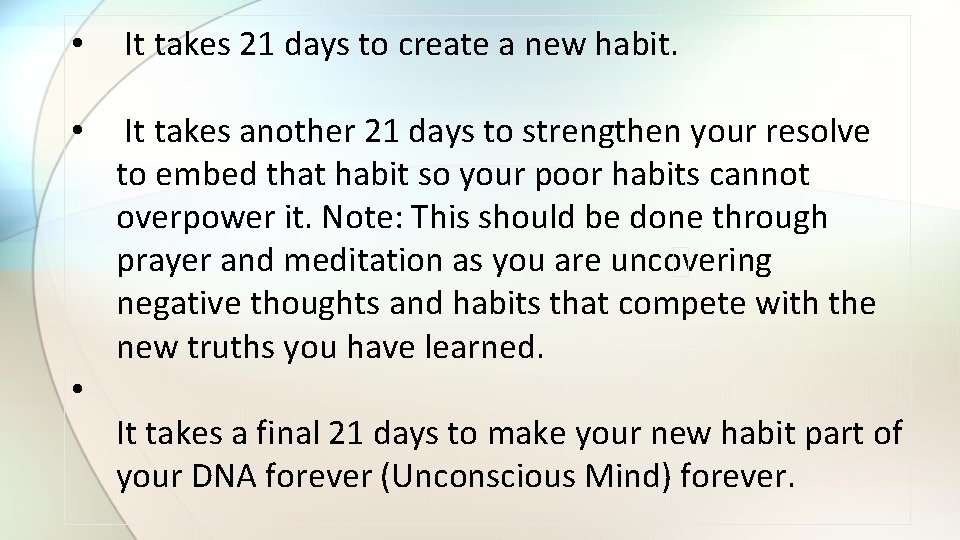 • It takes 21 days to create a new habit.

• It takes another 21 days to strengthen your resolve to embed that habit so your poor habits cannot overpower it. Note: This should be done through prayer and meditation as you are uncovering negative thoughts and habits that compete with the new truths you have learned.

•

It takes a final 21 days to make your new habit part of your DNA forever (Unconscious Mind) forever.